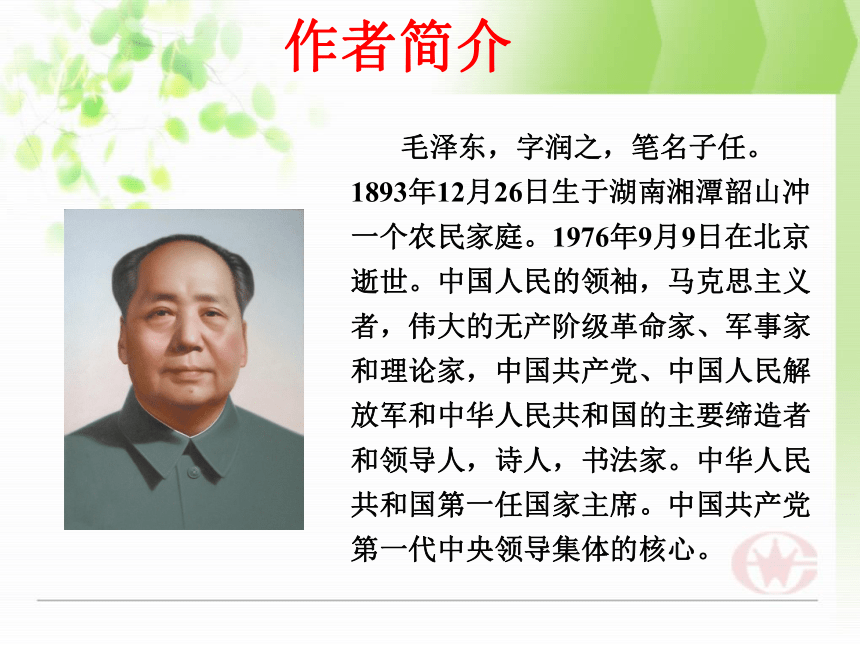 作者简介

毛泽东，字润之，笔名子任。1893年12月26日生于湖南湘潭韶山冲一个农民家庭。1976年9月9日在北京逝世。中国人民的领袖，马克思主义者，伟大的无产阶级革命家、军事家和理论家，中国共产党、中国人民解放军和中华人民共和国的主要缔造者和领导人，诗人，书法家。中华人民共和国第一任国家主席。中国共产党第一代中央领导集体的核心。